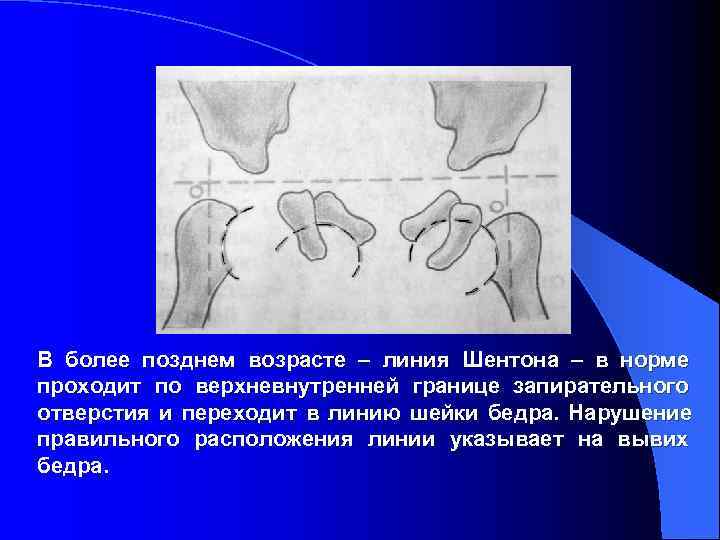 В более позднем возрасте – линия Шентона – в норме проходит по верхневнутренней границе запирательного отверстия и переходит в линию шейки бедра. Нарушение правильного расположения линии указывает на вывих бедра.